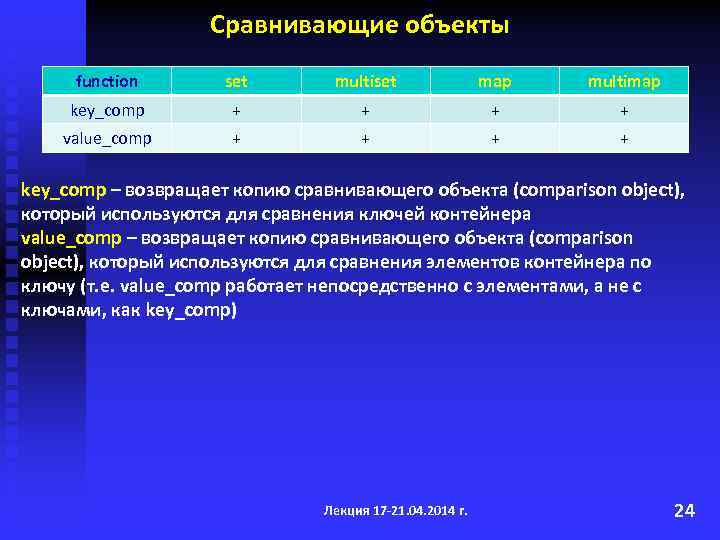 Сравнивающие объекты

| function | set | multiset | map | multimap |
|---|---|---|---|---|
| key_comp | + | + | + | + |
| value_comp | + | + | + | + |

key_comp – возвращает копию сравнивающего объекта (comparison object), который используются для сравнения ключей контейнера
value_comp – возвращает копию сравнивающего объекта (comparison object), который используются для сравнения элементов контейнера по ключу (т.е. value_comp работает непосредственно с элементами, а не с ключами, как key_comp)

Лекция 17-21.04.2014 г.

24